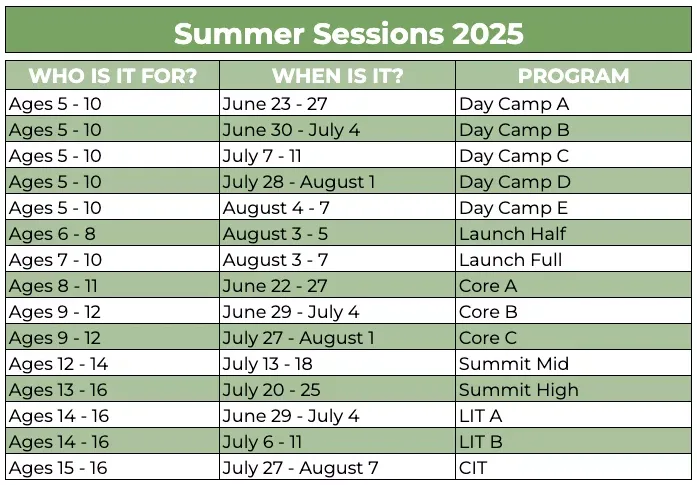 Summer Sessions 2025

| WHO IS IT FOR? | WHEN IS IT? | PROGRAM |
|---|---|---|
| Ages 5 - 10 | June 23 - 27 | Day Camp A |
| Ages 5 - 10 | June 30 - July 4 | Day Camp B |
| Ages 5 - 10 | July 7 - 11 | Day Camp C |
| Ages 5 - 10 | July 28 - August 1 | Day Camp D |
| Ages 5 - 10 | August 4 - 7 | Day Camp E |
| Ages 6 - 8 | August 3 - 5 | Launch Half |
| Ages 7 - 10 | August 3 - 7 | Launch Full |
| Ages 8 - 11 | June 22 - 27 | Core A |
| Ages 9 - 12 | June 29 - July 4 | Core B |
| Ages 9 - 12 | July 27 - August 1 | Core C |
| Ages 12 - 14 | July 13 - 18 | Summit Mid |
| Ages 13 - 16 | July 20 - 25 | Summit High |
| Ages 14 - 16 | June 29 - July 4 | LIT A |
| Ages 14 - 16 | July 6 - 11 | LIT B |
| Ages 15 - 16 | July 27 - August 7 | CIT |